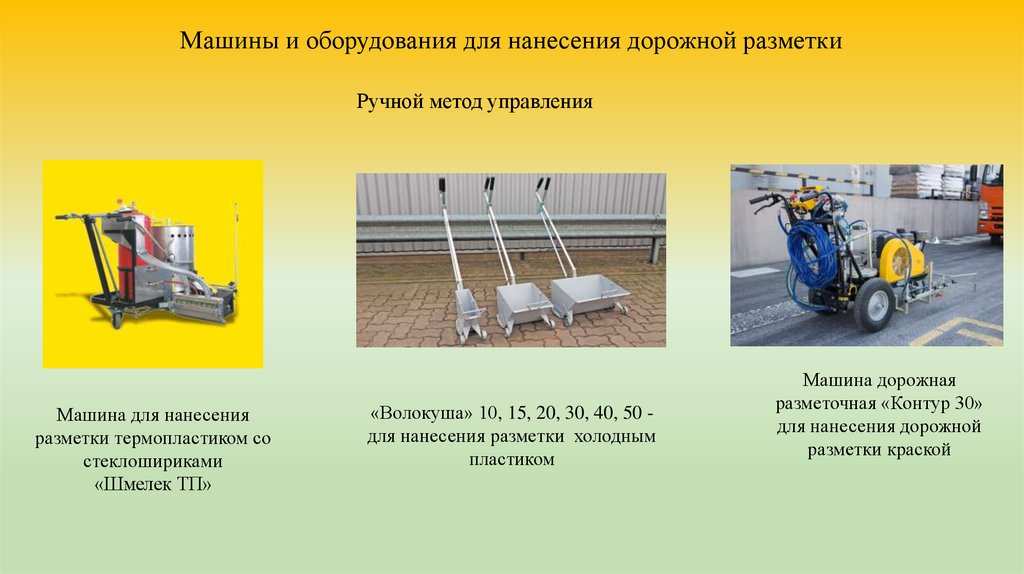 Машины и оборудования для нанесения дорожной разметки

Ручной метод управления

Машина для нанесения разметки термопластиком со стеклошириками «Шмелек ТП»

«Волокуша» 10, 15, 20, 30, 40, 50 - для нанесения разметки холодным пластиком

Машина дорожная разметочная «Контур 30» для нанесения дорожной разметки краской